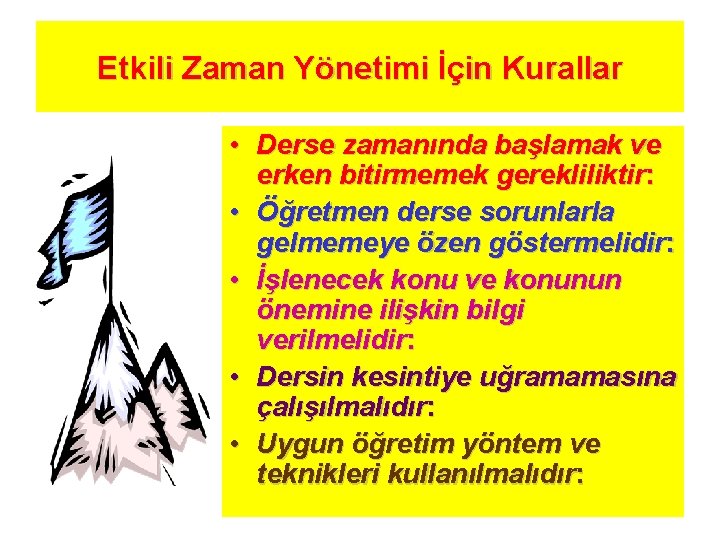 Etkili Zaman Yönetimi İçin Kurallar

• Derse zamanında başlamak ve erken bitirmemek gerekliliktir:
• Öğretmen derse sorunlarla gelmemeye özen göstermelidir:
• İşlenecek konu ve konunun önemine ilişkin bilgi verilmelidir:
• Dersin kesintiye uğramamasına çalışılmalıdır:
• Uygun öğretim yöntem ve teknikleri kullanılmalıdır: